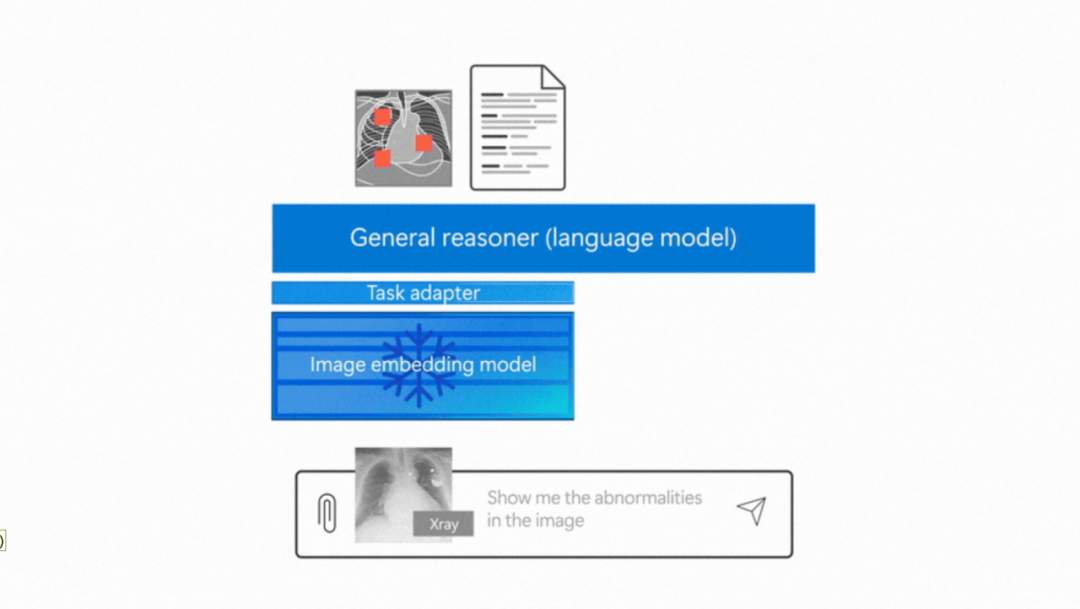 General reasoner (language model)

Task adapter

Image embedding model

Xray

Show me the abnormalities in the image